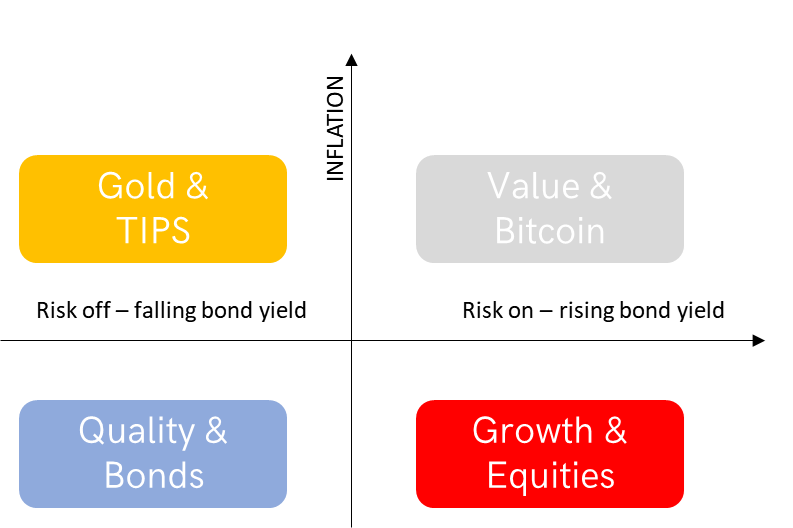 INFLATION

Gold & TIPS

Value & Bitcoin

Risk off – falling bond yield

Risk on – rising bond yield

Quality & Bonds

Growth & Equities